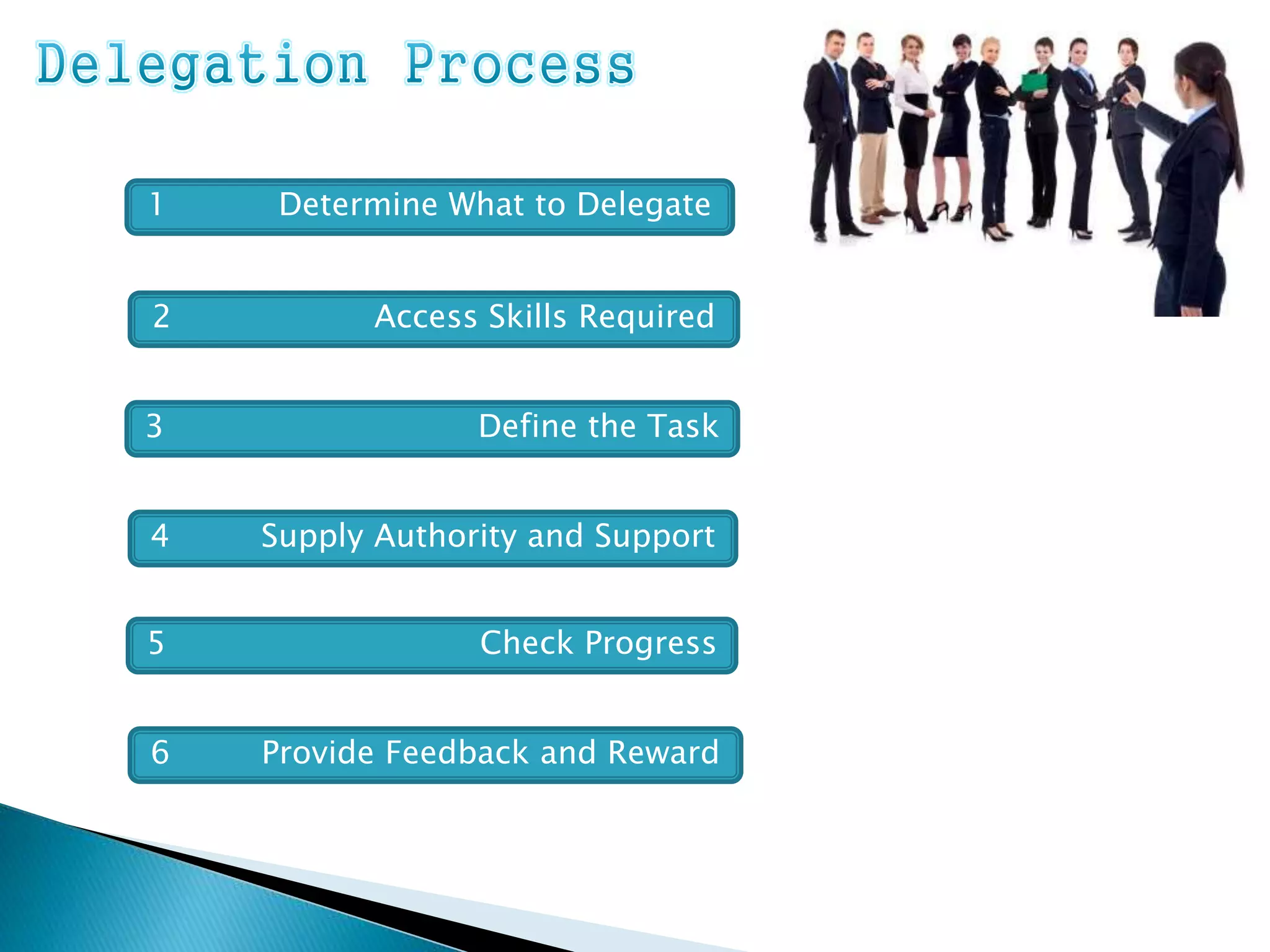 Delegation Process

1 Determine What to Delegate

2 Access Skills Required

3 Define the Task

4 Supply Authority and Support

5 Check Progress

6 Provide Feedback and Reward